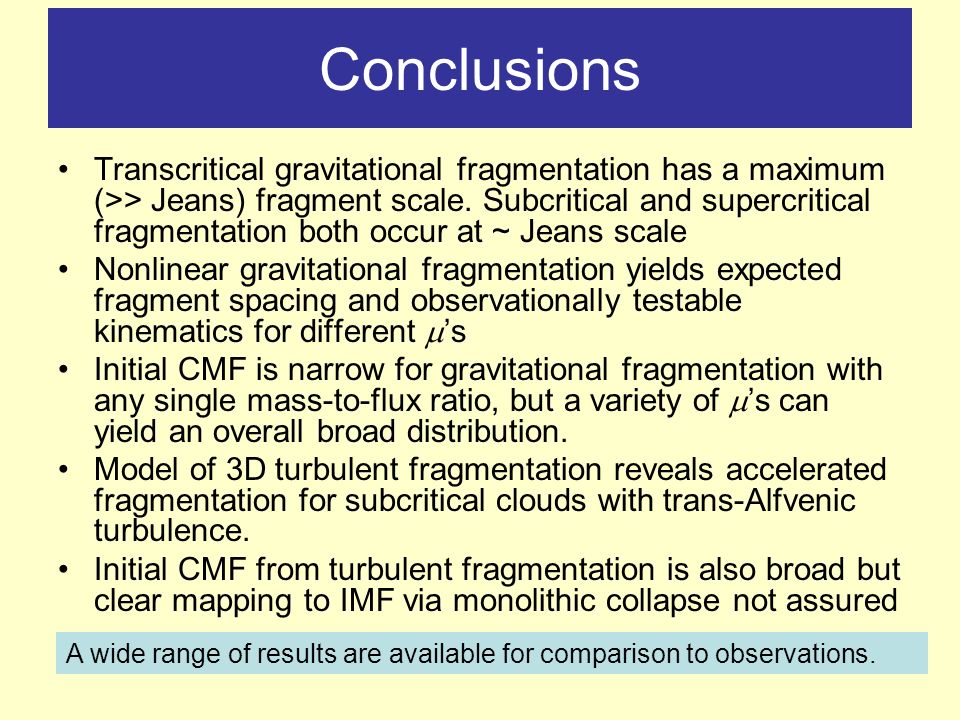 Conclusions

• Transcritical gravitational fragmentation has a maximum (>> Jeans) fragment scale. Subcritical and supercritical fragmentation both occur at ~ Jeans scale

• Nonlinear gravitational fragmentation yields expected fragment spacing and observationally testable kinematics for different $\mu$'s

• Initial CMF is narrow for gravitational fragmentation with any single mass-to-flux ratio, but a variety of $\mu$'s can yield an overall broad distribution.

• Model of 3D turbulent fragmentation reveals accelerated fragmentation for subcritical clouds with trans-Alfvenic turbulence.

• Initial CMF from turbulent fragmentation is also broad but clear mapping to IMF via monolithic collapse not assured

A wide range of results are available for comparison to observations.